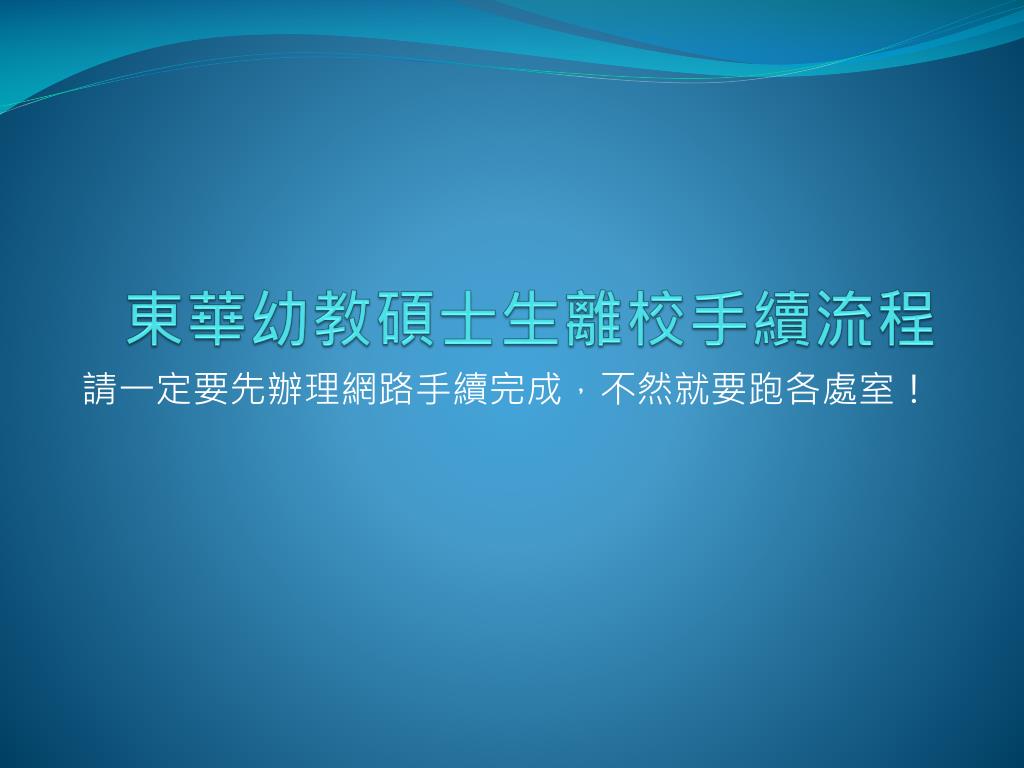 東華幼教碩士生離校手續流程

請一定要先辦理網路手續完成，不然就要跑各處室！